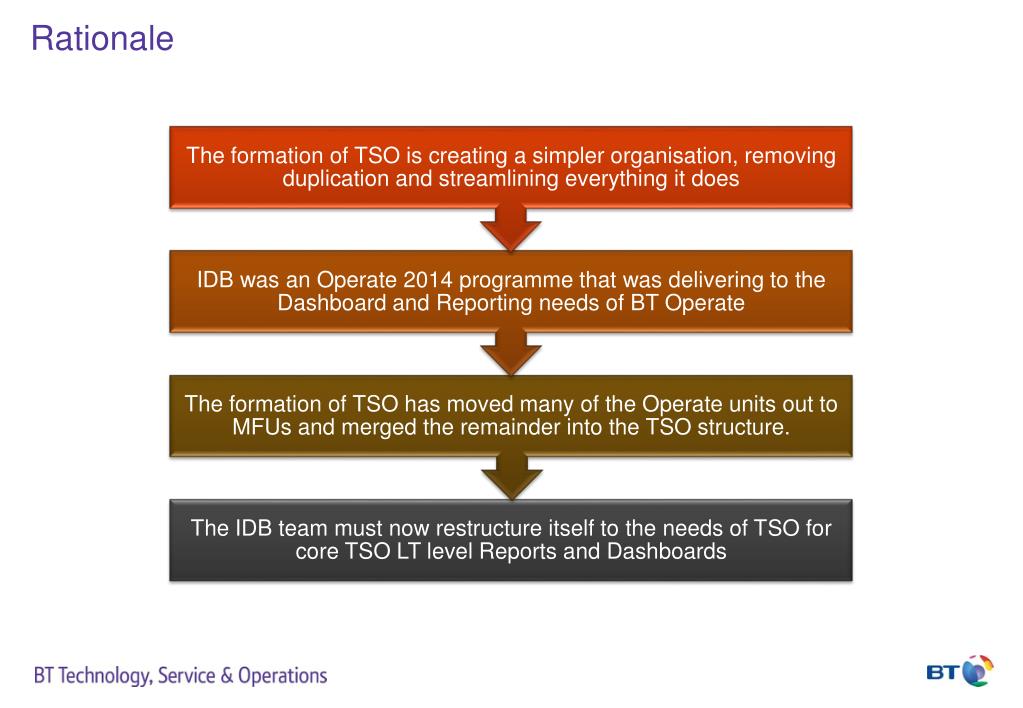 Rationale

The formation of TSO is creating a simpler organisation, removing duplication and streamlining everything it does

IDB was an Operate 2014 programme that was delivering to the Dashboard and Reporting needs of BT Operate

The formation of TSO has moved many of the Operate units out to MFUs and merged the remainder into the TSO structure.

The IDB team must now restructure itself to the needs of TSO for core TSO LT level Reports and Dashboards

BT Technology, Service & Operations

BT